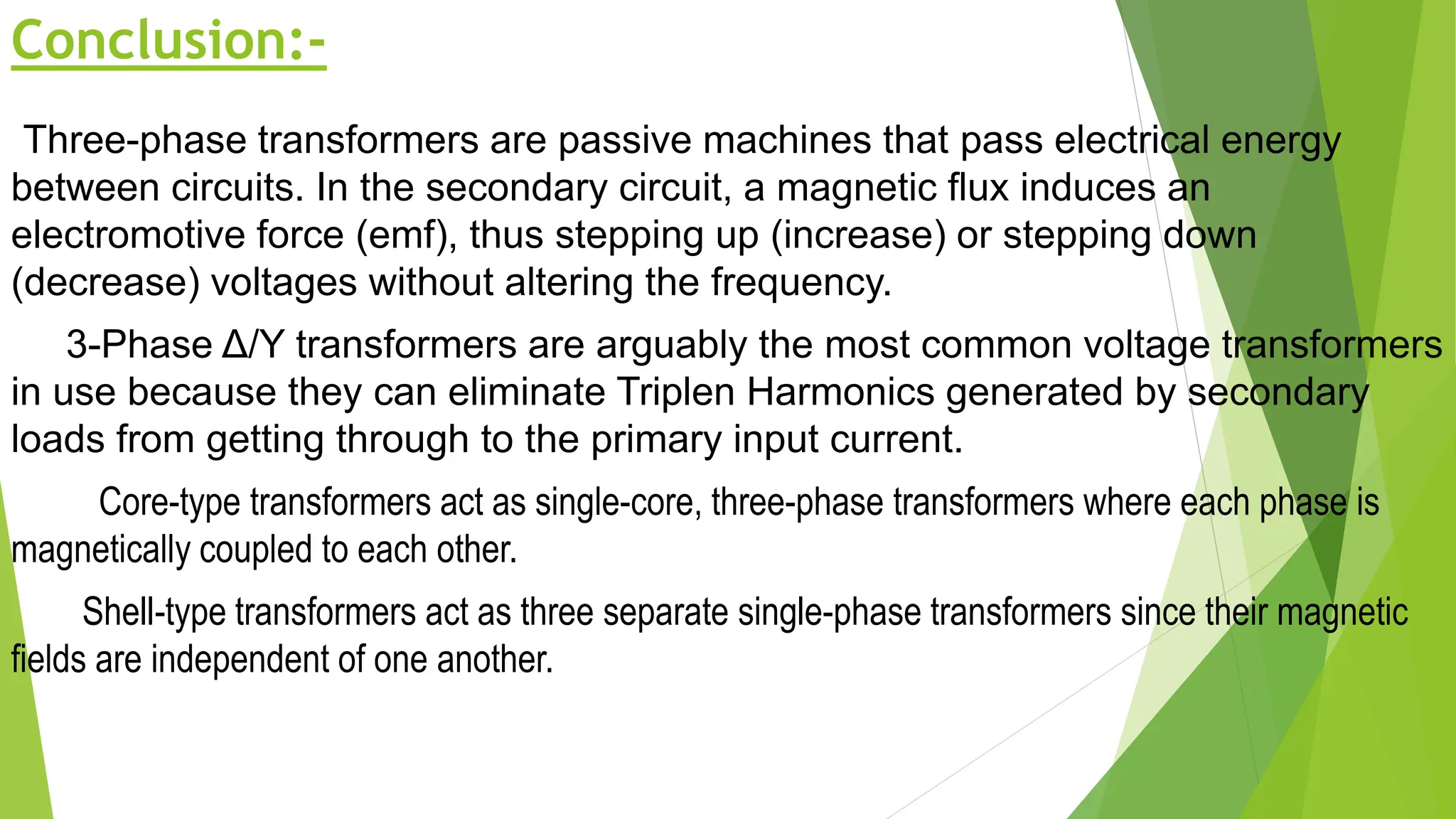 Conclusion:-

Three-phase transformers are passive machines that pass electrical energy between circuits. In the secondary circuit, a magnetic flux induces an electromotive force (emf), thus stepping up (increase) or stepping down (decrease) voltages without altering the frequency.

3-Phase Δ/Y transformers are arguably the most common voltage transformers in use because they can eliminate Triplen Harmonics generated by secondary loads from getting through to the primary input current.

Core-type transformers act as single-core, three-phase transformers where each phase is magnetically coupled to each other.

Shell-type transformers act as three separate single-phase transformers since their magnetic fields are independent of one another.